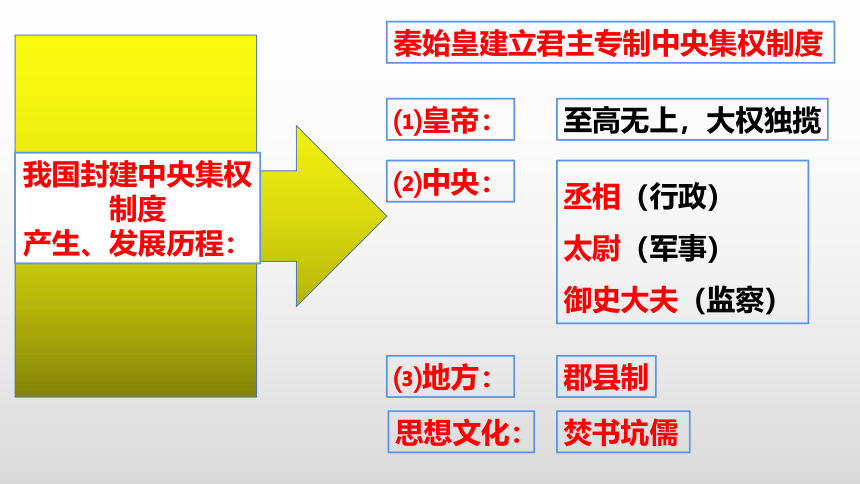 我国封建中央集权制度
产生、发展历程：

秦始皇建立君主专制中央集权制度

⑴皇帝：

至高无上，大权独揽

⑵中央：

丞相（行政）
太尉（军事）
御史大夫（监察）

⑶地方：

郡县制

思想文化：

焚书坑儒